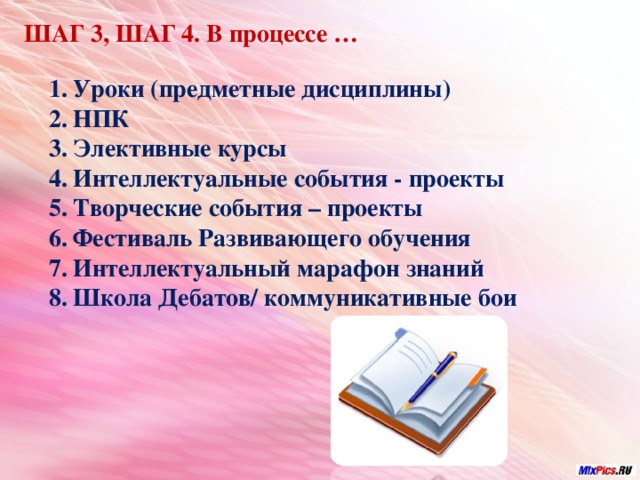 ШАГ 3, ШАГ 4. В процессе …

1. Уроки (предметные дисциплины)
2. НПК
3. Элективные курсы
4. Интеллектуальные события - проекты
5. Творческие события – проекты
6. Фестиваль Развивающего обучения
7. Интеллектуальный марафон знаний
8. Школа Дебатов/ коммуникативные бои

MixPics.RU